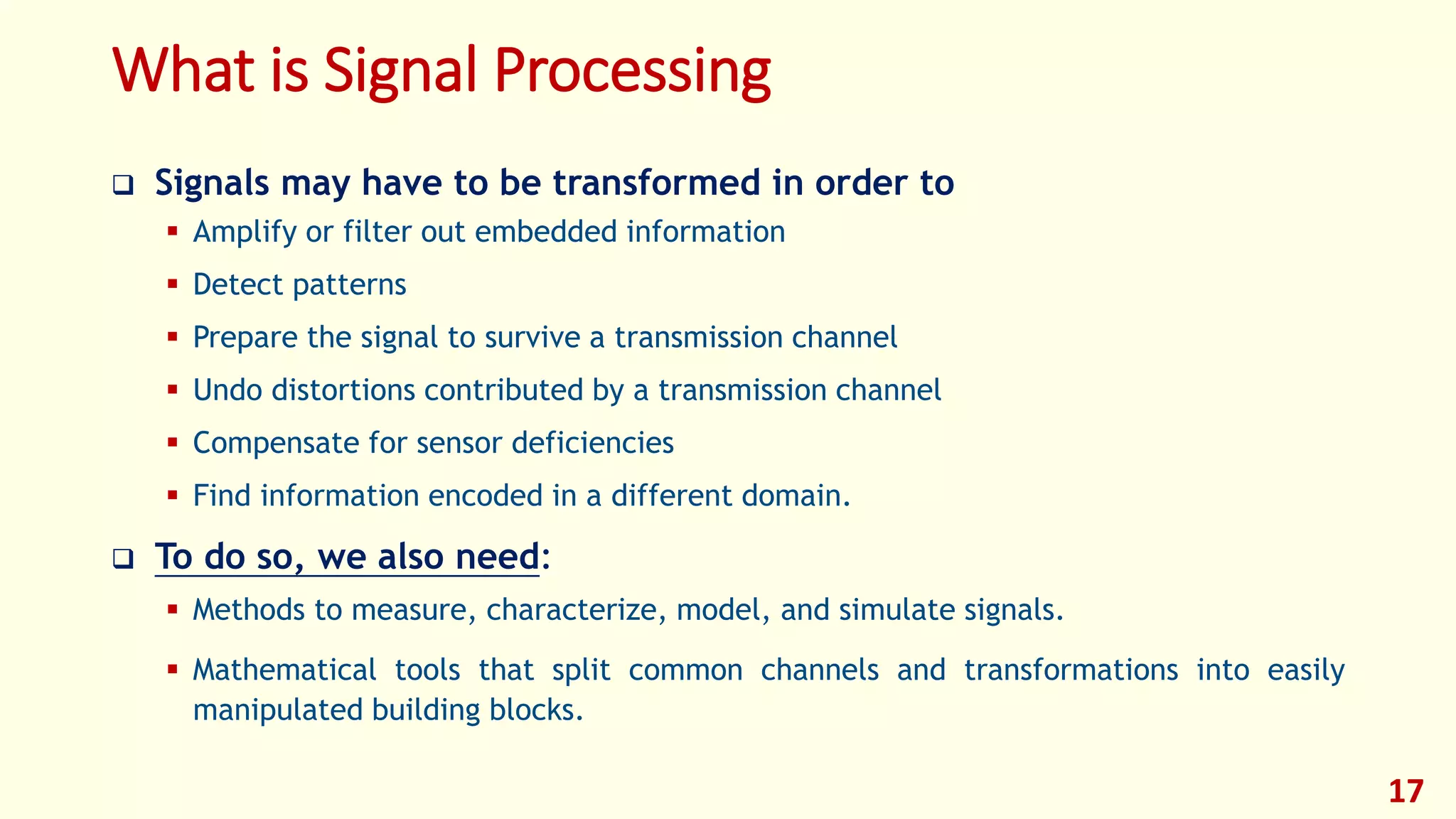 What is Signal Processing

❑ Signals may have to be transformed in order to

▪ Amplify or filter out embedded information

▪ Detect patterns

▪ Prepare the signal to survive a transmission channel

▪ Undo distortions contributed by a transmission channel

▪ Compensate for sensor deficiencies

▪ Find information encoded in a different domain.

❑ To do so, we also need:

▪ Methods to measure, characterize, model, and simulate signals.

▪ Mathematical tools that split common channels and transformations into easily manipulated building blocks.

17